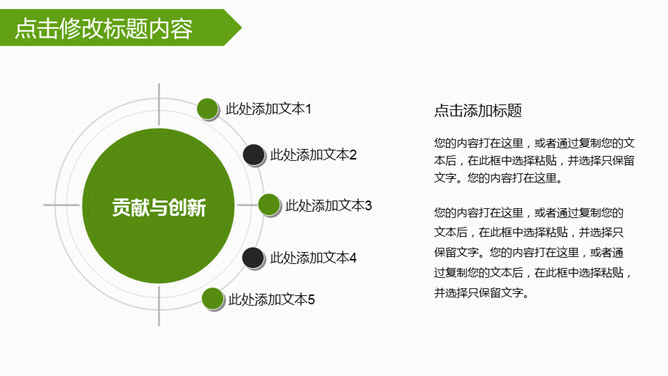 点击修改标题内容

贡献与创新

此处添加文本1

此处添加文本2

此处添加文本3

此处添加文本4

此处添加文本5

点击添加标题

您的内容打在这里，或者通过复制您的文本后，在此框中选择粘贴，并选择只保留文字。您的内容打在这里。

您的内容打在这里，或者通过复制您的文本后，在此框中选择粘贴，并选择只保留文字。您的内容打在这里，或者通过复制您的文本后，在此框中选择粘贴，并选择只保留文字。